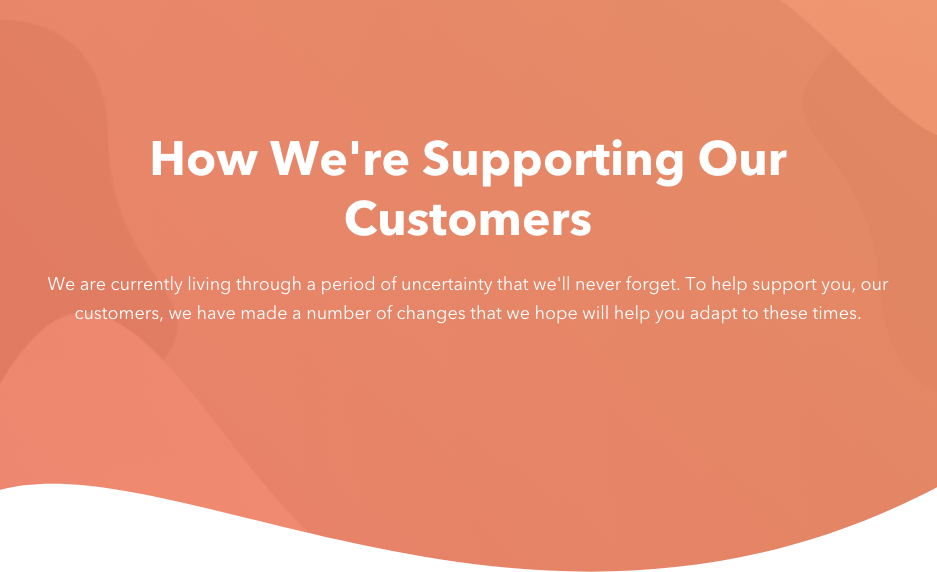 How We're Supporting Our Customers

We are currently living through a period of uncertainty that we'll never forget. To help support you, our customers, we have made a number of changes that we hope will help you adapt to these times.